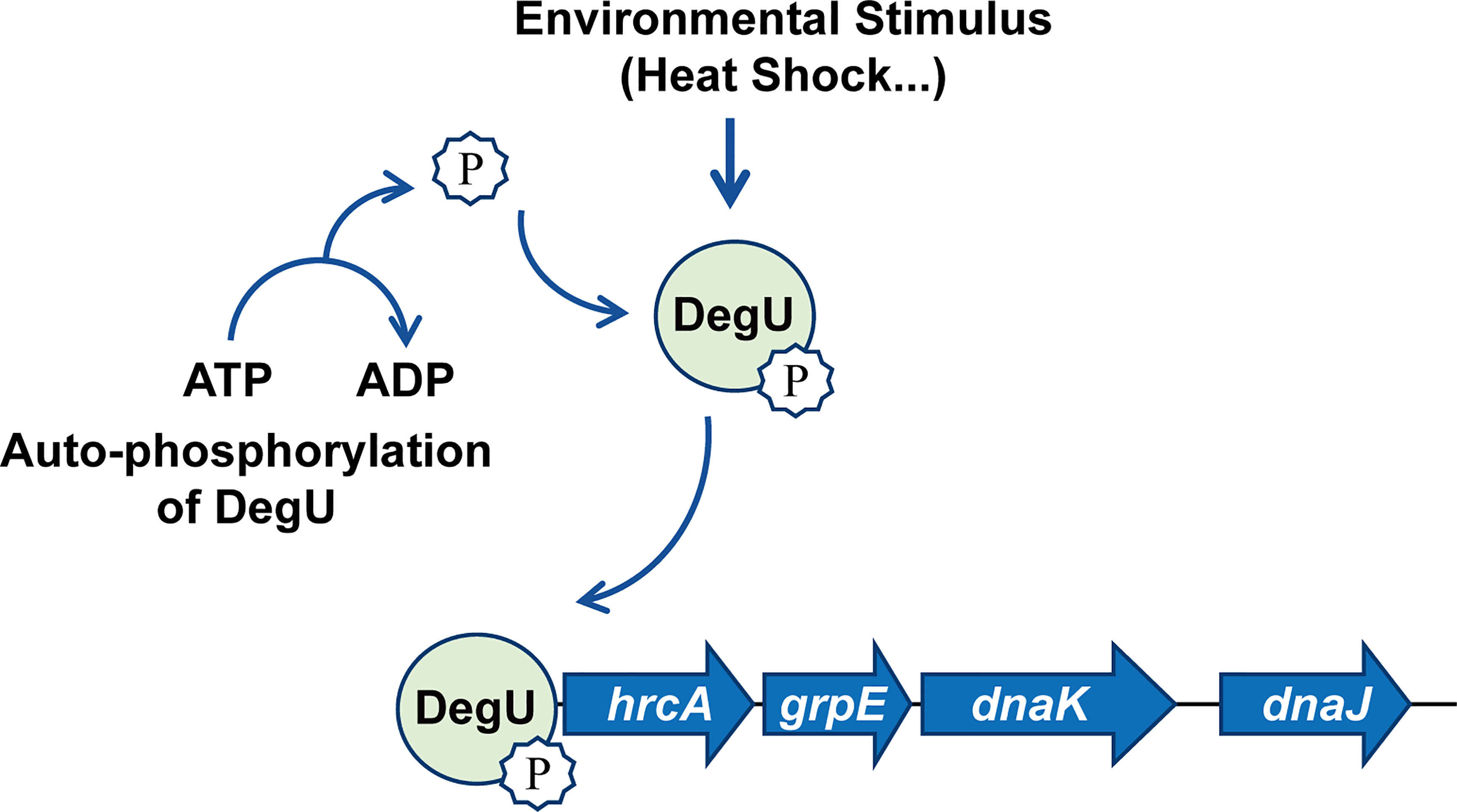 Environmental Stimulus
(Heat Shock...)

P

DegU
P

ATP ADP

Auto-phosphorylation
of DegU

DegU
P

hrcA grpE dnaK dnaJ